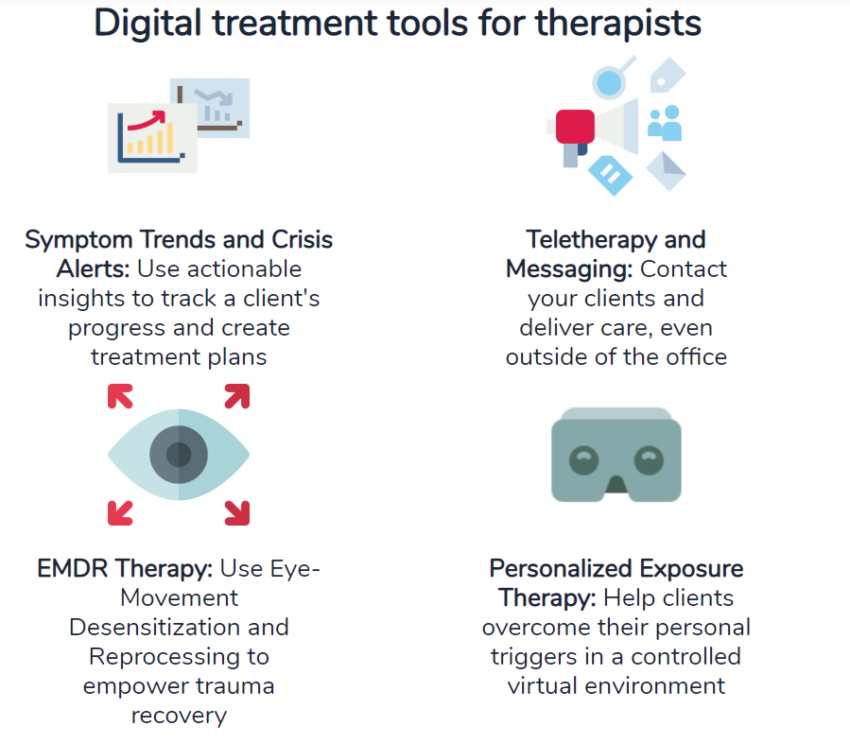 Digital treatment tools for therapists

Symptom Trends and Crisis Alerts: Use actionable insights to track a client's progress and create treatment plans

Teletherapy and Messaging: Contact your clients and deliver care, even outside of the office

EMDR Therapy: Use Eye-Movement Desensitization and Reprocessing to empower trauma recovery

Personalized Exposure Therapy: Help clients overcome their personal triggers in a controlled virtual environment